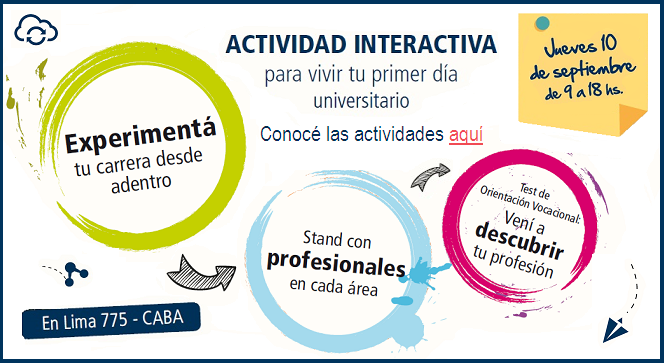 ACTIVIDAD INTERACTIVA
para vivir tu primer día universitario

Conocé las actividades aquí

Jueves 10 de septiembre de 9 a 18 hs.

Experimentá tu carrera desde adentro

Stand con profesionales en cada área

Test de Orientación Vocacional: Vení a descubrir tu profesión

En Lima 775 - CABA